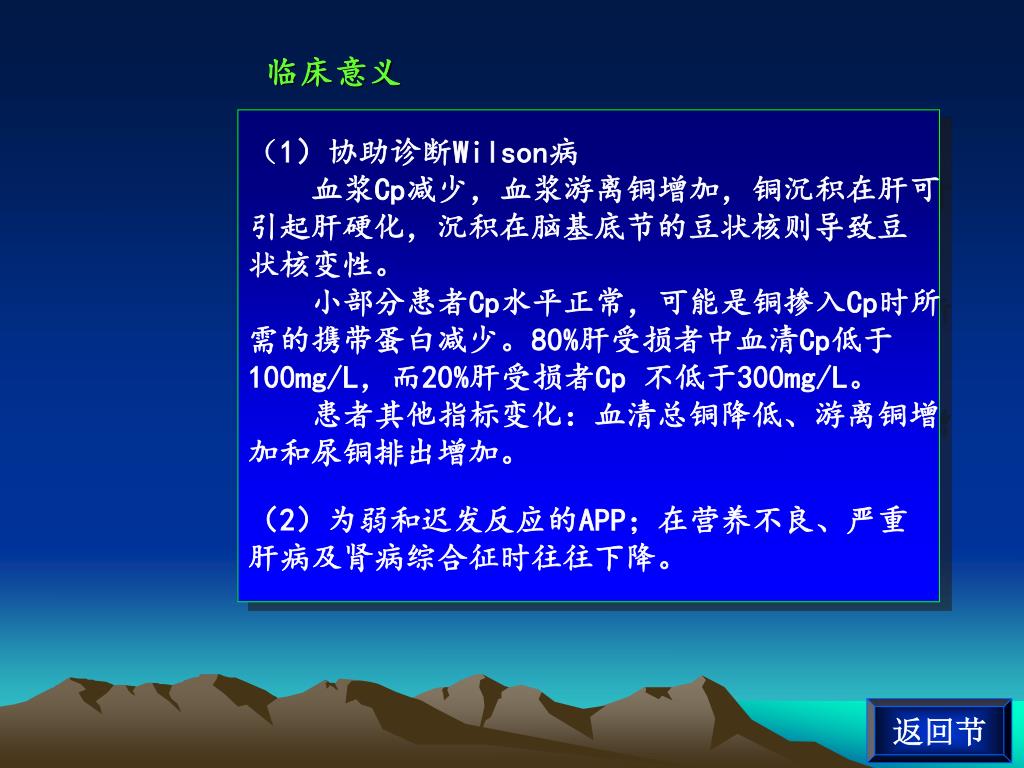 临床意义

（1）协助诊断Wilson病

血浆Cp减少，血浆游离铜增加，铜沉积在肝可引起肝硬化，沉积在脑基底节的豆状核则导致豆状核变性。

小部分患者Cp水平正常，可能是铜掺入Cp时所需的携带蛋白减少。80%肝受损者中血清Cp低于100mg/L，而20%肝受损者Cp 不低于300mg/L。

患者其他指标变化：血清总铜降低、游离铜增加和尿铜排出增加。

（2）为弱和迟发反应的APP；在营养不良、严重肝病及肾病综合征时往往下降。

返回节